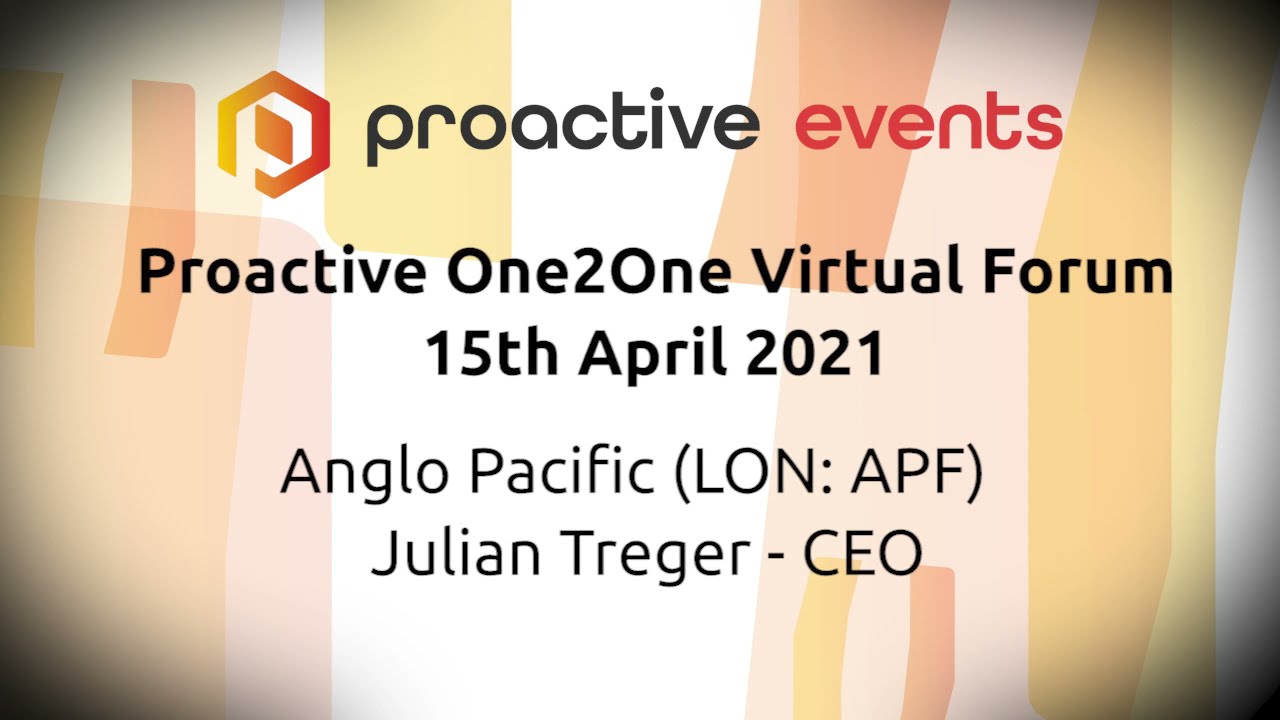 proactive events

Proactive One2One Virtual Forum
15th April 2021

Anglo Pacific (LON: APF)
Julian Treger - CEO